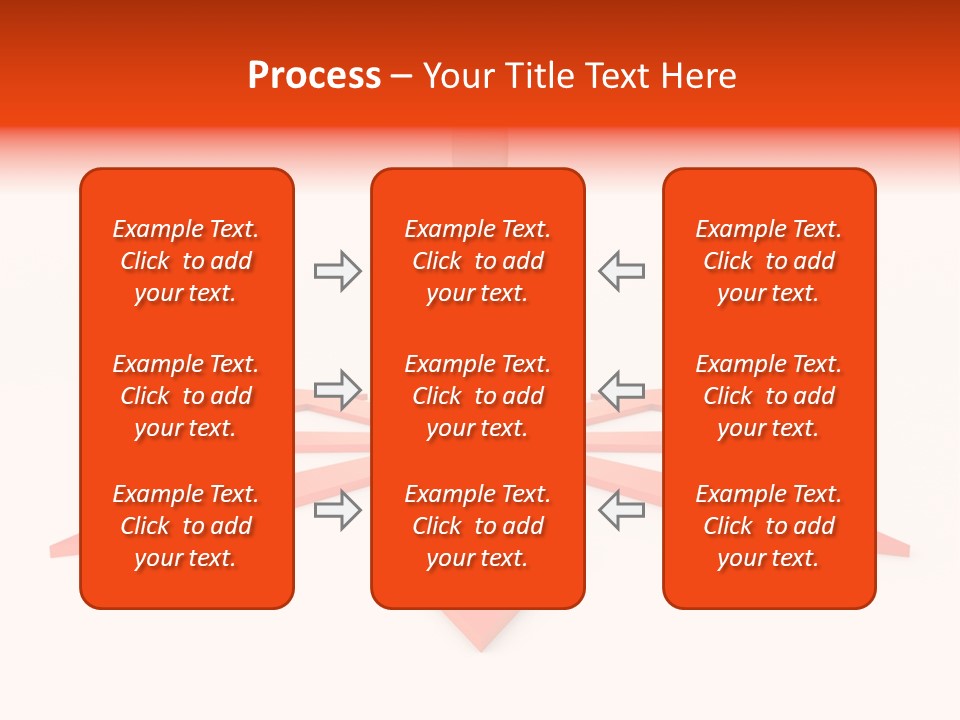 Process – Your Title Text Here

Example Text. Click to add your text.

Example Text. Click to add your text.

Example Text. Click to add your text.

Example Text. Click to add your text.

Example Text. Click to add your text.

Example Text. Click to add your text.

Example Text. Click to add your text.

Example Text. Click to add your text.

Example Text. Click to add your text.